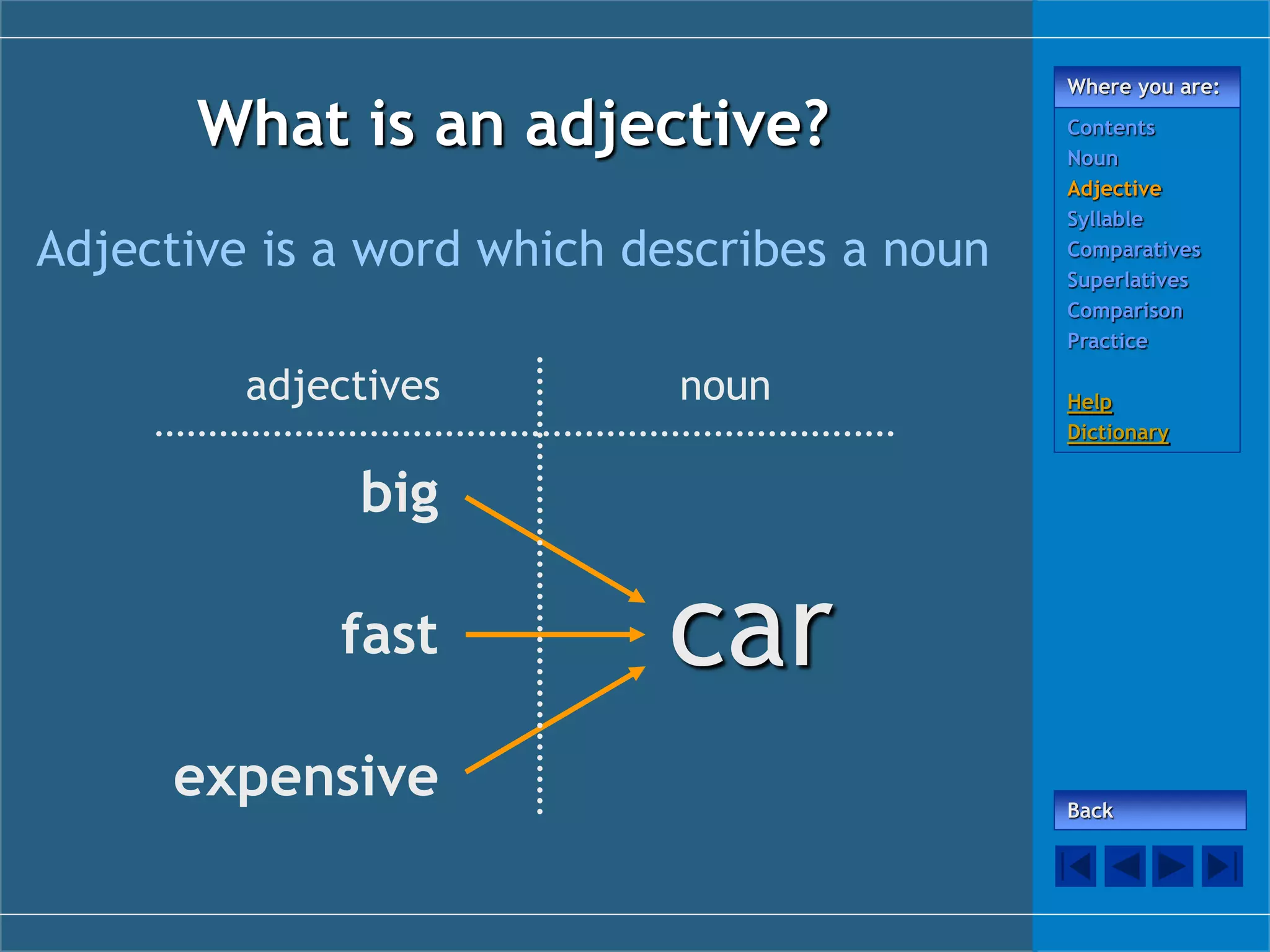 What is an adjective?

Adjective is a word which describes a noun

adjectives

noun

big

fast

expensive

car

Where you are:

Contents
Noun
Adjective
Syllable
Comparatives
Superlatives
Comparison
Practice

Help
Dictionary

Back